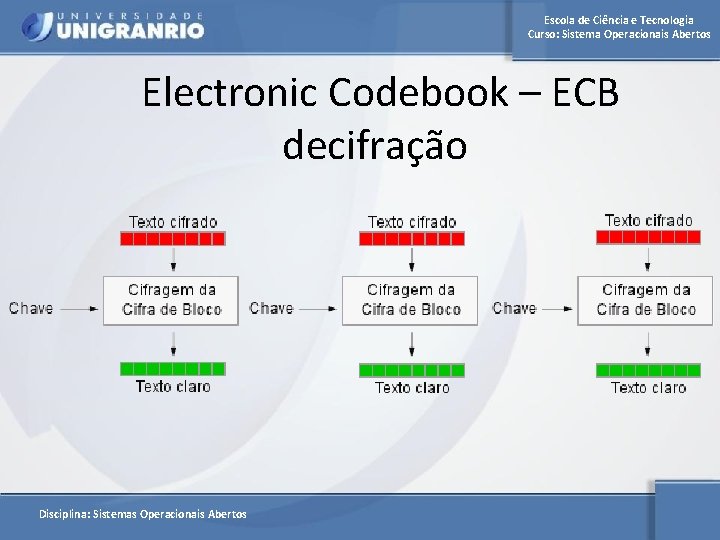 UNIVERSIDADE UNIGRANRIO

Escola de Ciência e Tecnologia
Curso: Sistema Operacionais Abertos

Electronic Codebook – ECB decifração

Texto cifrado
Chave
Cifragem da Cifra de Bloco
Texto claro

Texto cifrado
Chave
Cifragem da Cifra de Bloco
Texto claro

Texto cifrado
Chave
Cifragem da Cifra de Bloco
Texto claro

Disciplina: Sistemas Operacionais Abertos